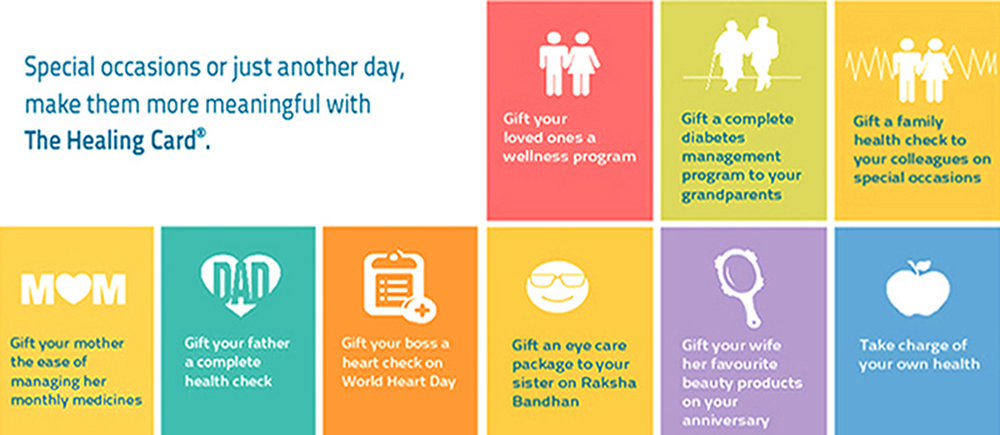 Special occasions or just another day, make them more meaningful with The Healing Card®.

Gift your loved ones a wellness program

Gift a complete diabetes management program to your grandparents

Gift a family health check to your colleagues on special occasions

MOM

Gift your mother the ease of managing her monthly medicines

DAD

Gift your father a complete health check

Gift your boss a heart check on World Heart Day

Gift an eye care package to your sister on Raksha Bandhan

Gift your wife her favourite beauty products on your anniversary

Take charge of your own health